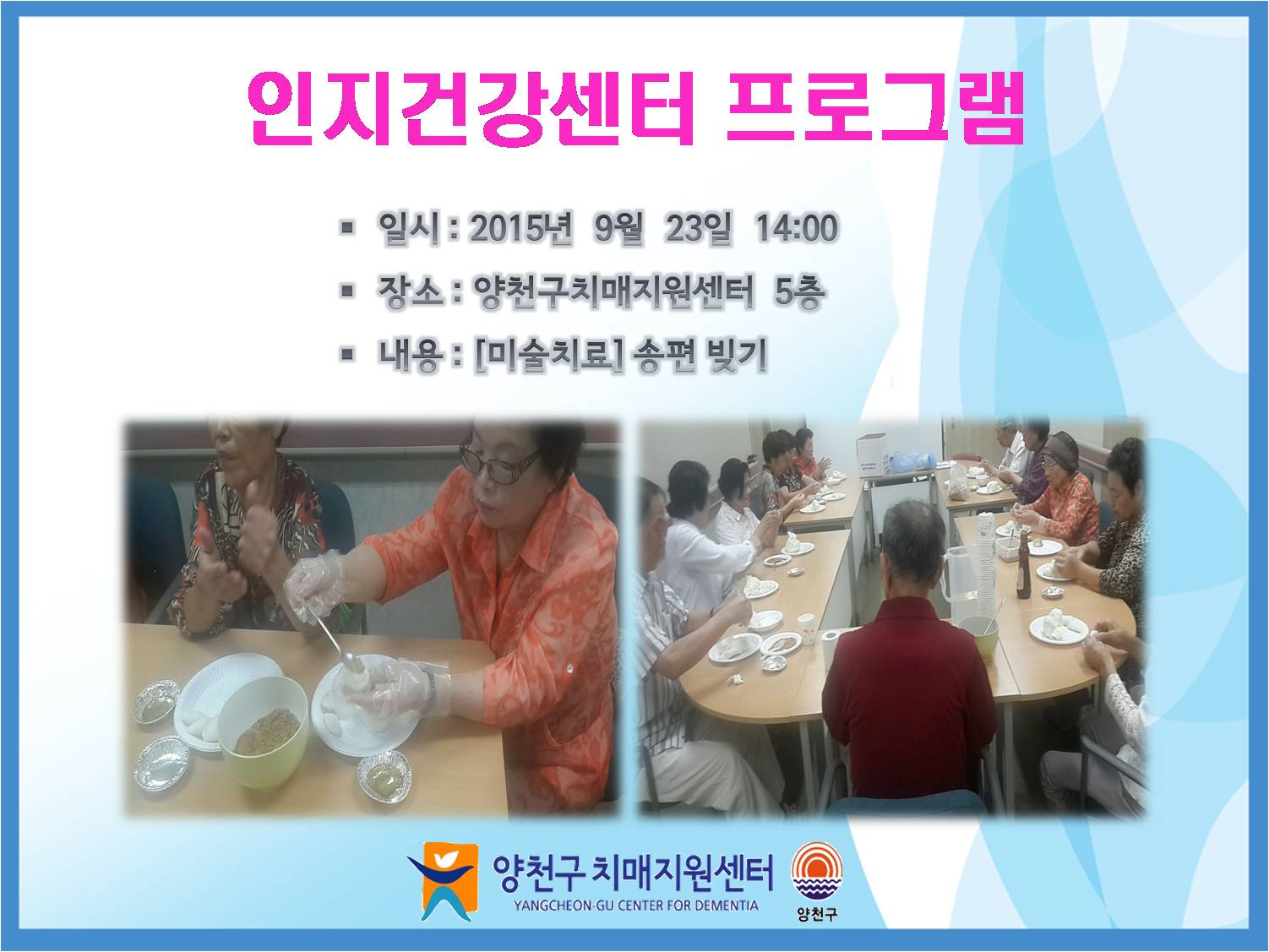 인지건강센터 프로그램

▪ 일시 : 2015년 9월 23일 14:00
▪ 장소 : 양천구치매지원센터 5층
▪ 내용 : [미술치료] 송편 빚기

양천구 치매지원센터
YANGCHEON-GU CENTER FOR DEMENTIA
양천구